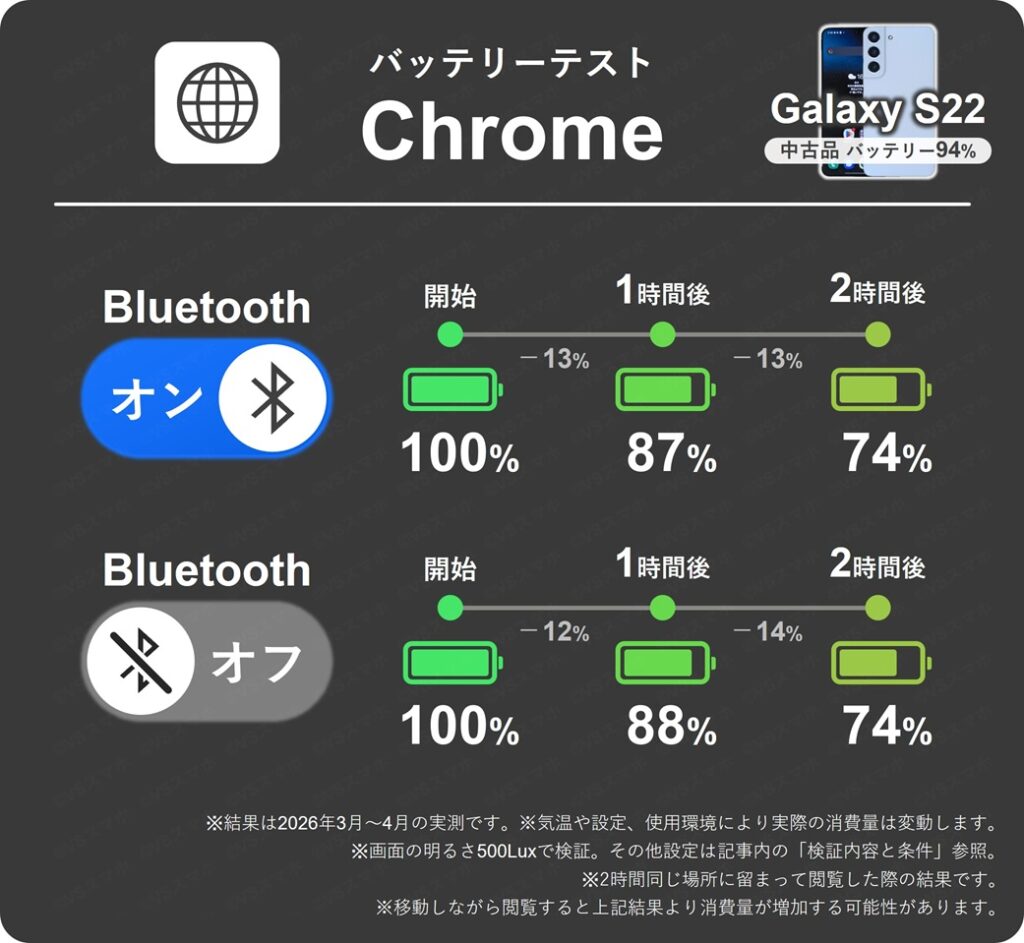 バッテリーテスト
Chrome

Galaxy S22
中古品 バッテリー94%

Bluetooth
オン

開始　1時間後　2時間後
－13%　－13%
100%　87%　74%

Bluetooth
オフ

開始　1時間後　2時間後
－12%　－14%
100%　88%　74%

※結果は2026年3月～4月の実測です。※気温や設定、使用環境により実際の消費量は変動します。
※画面の明るさ500Luxで検証。その他設定は記事内の「検証内容と条件」参照。
※2時間同じ場所に留まって閲覧した際の結果です。
※移動しながら閲覧すると上記結果より消費量が増加する可能性があります。